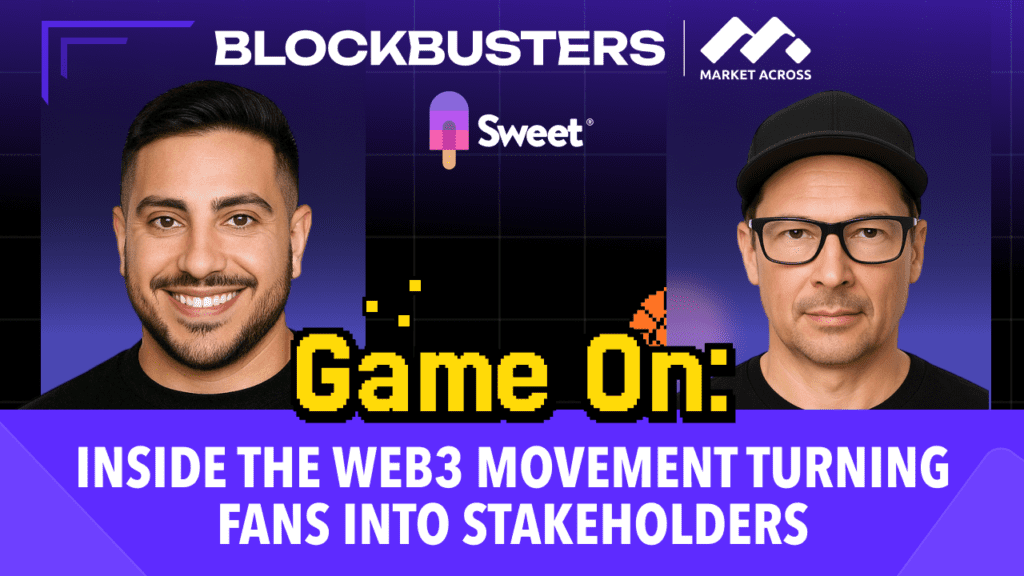 BLOCKBUSTERS

MARKET ACROSS

Sweet®

Game On:

INSIDE THE WEB3 MOVEMENT TURNING FANS INTO STAKEHOLDERS